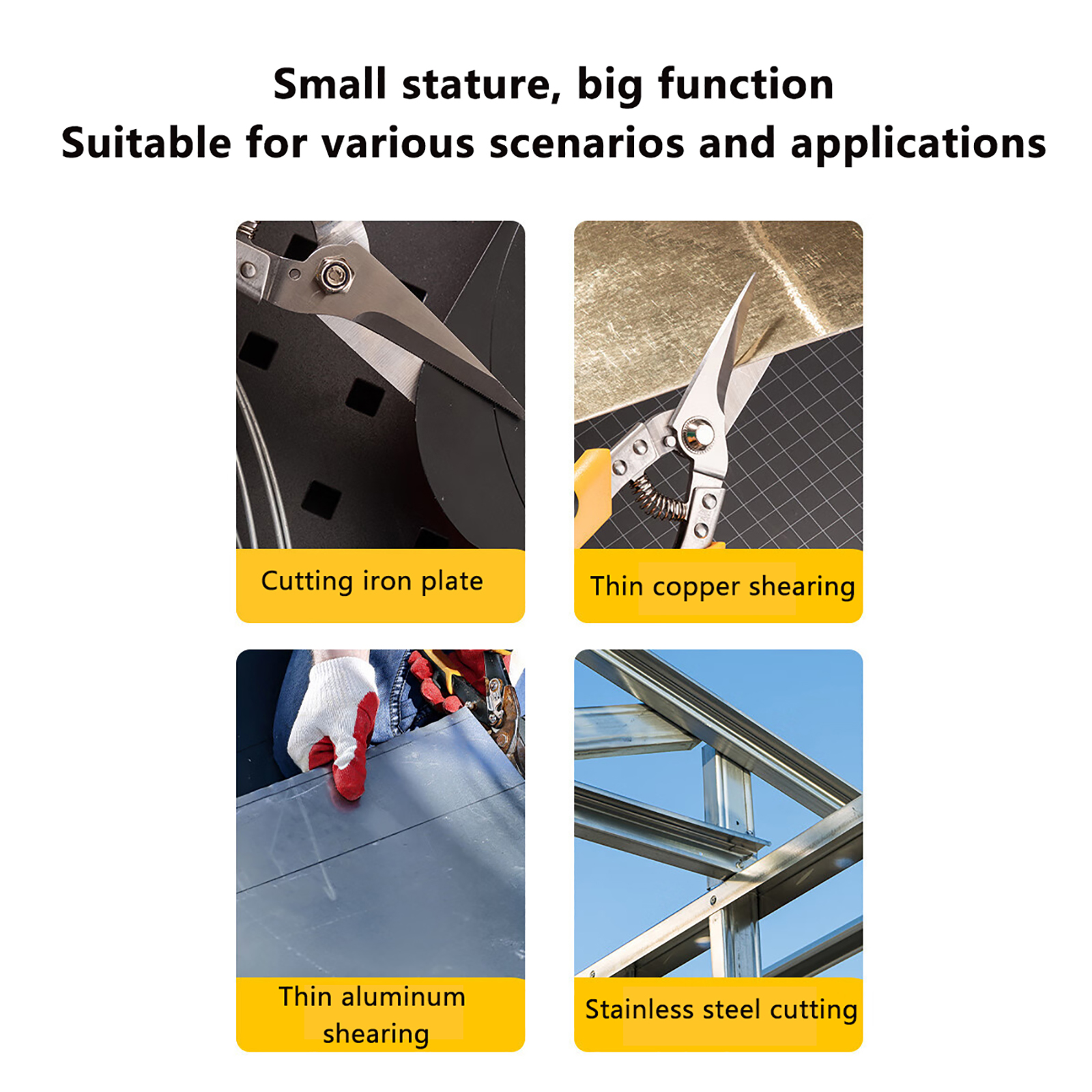 Small stature, big function
Suitable for various scenarios and applications

Cutting iron plate

Thin copper shearing

Thin aluminum shearing

Stainless steel cutting